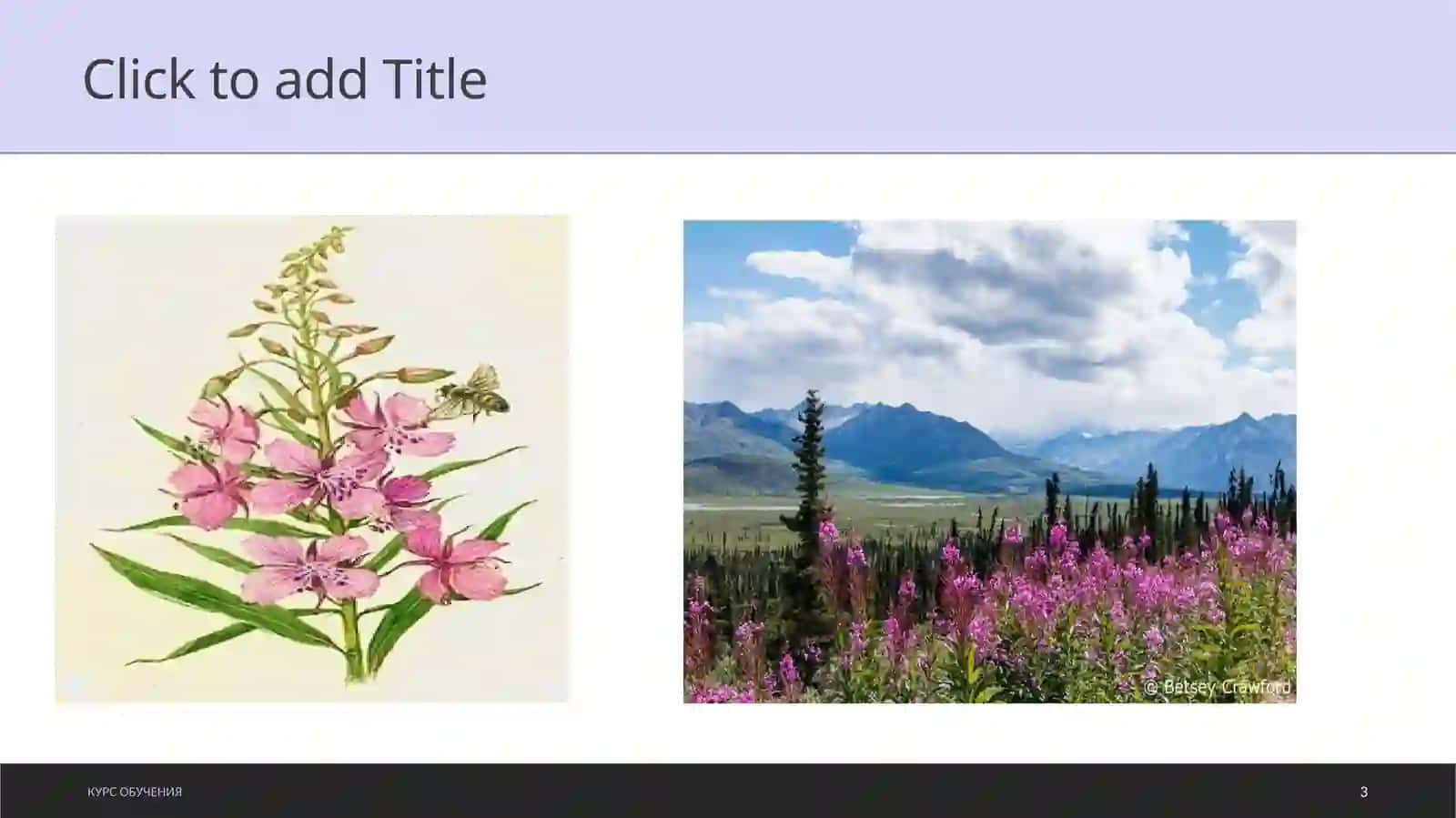 Click to add Title

© Betsey Crawford

КУРС ОБУЧЕНИЯ

3